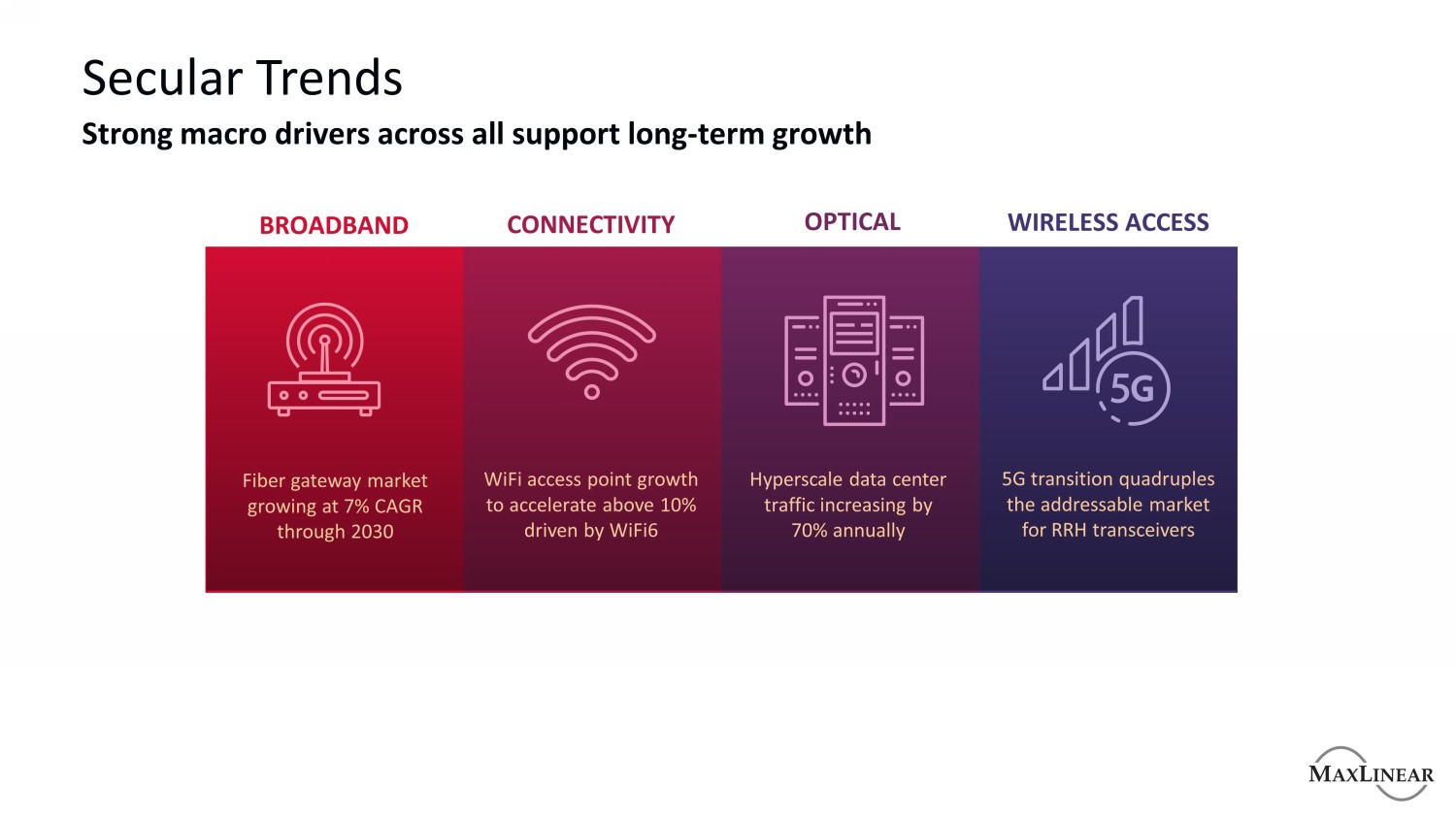 Secular Trends

Strong macro drivers across all support long-term growth

BROADBAND

Fiber gateway market growing at 7% CAGR through 2030

CONNECTIVITY

WiFi access point growth to accelerate above 10% driven by WiFi6

OPTICAL

Hyperscale data center traffic increasing by 70% annually

WIRELESS ACCESS

5G

5G transition quadruples the addressable market for RRH transceivers

MAXLINEAR